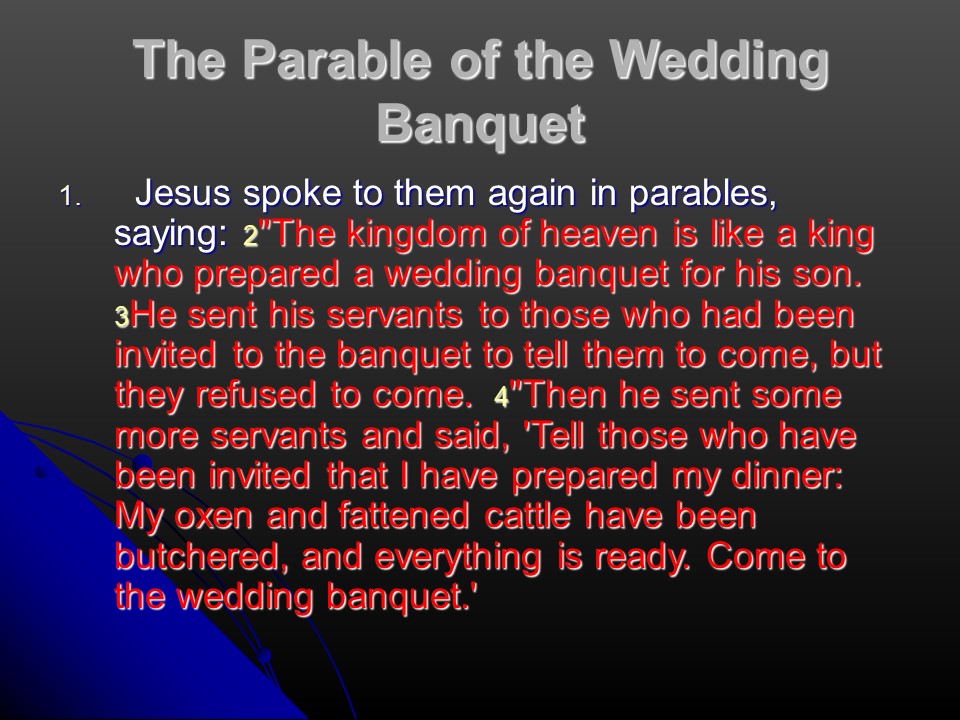 The Parable of the Wedding Banquet

1. Jesus spoke to them again in parables, saying: 2"The kingdom of heaven is like a king who prepared a wedding banquet for his son. 3He sent his servants to those who had been invited to the banquet to tell them to come, but they refused to come. 4"Then he sent some more servants and said, 'Tell those who have been invited that I have prepared my dinner: My oxen and fattened cattle have been butchered, and everything is ready. Come to the wedding banquet.'